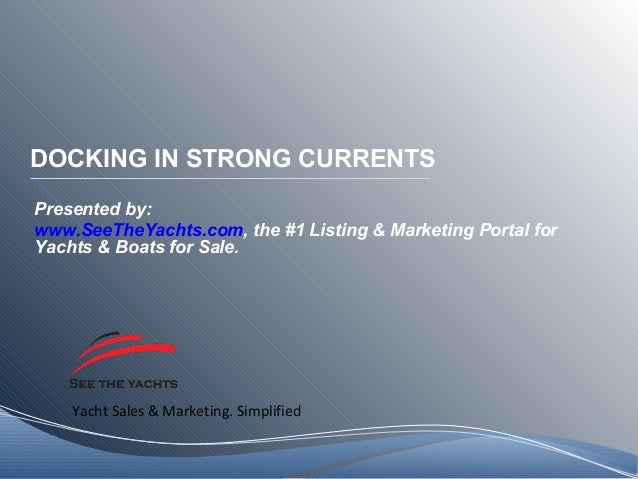 DOCKING IN STRONG CURRENTS

Presented by:
www.SeeTheYachts.com, the #1 Listing & Marketing Portal for Yachts & Boats for Sale.

SEE THE YACHTS

Yacht Sales & Marketing. Simplified